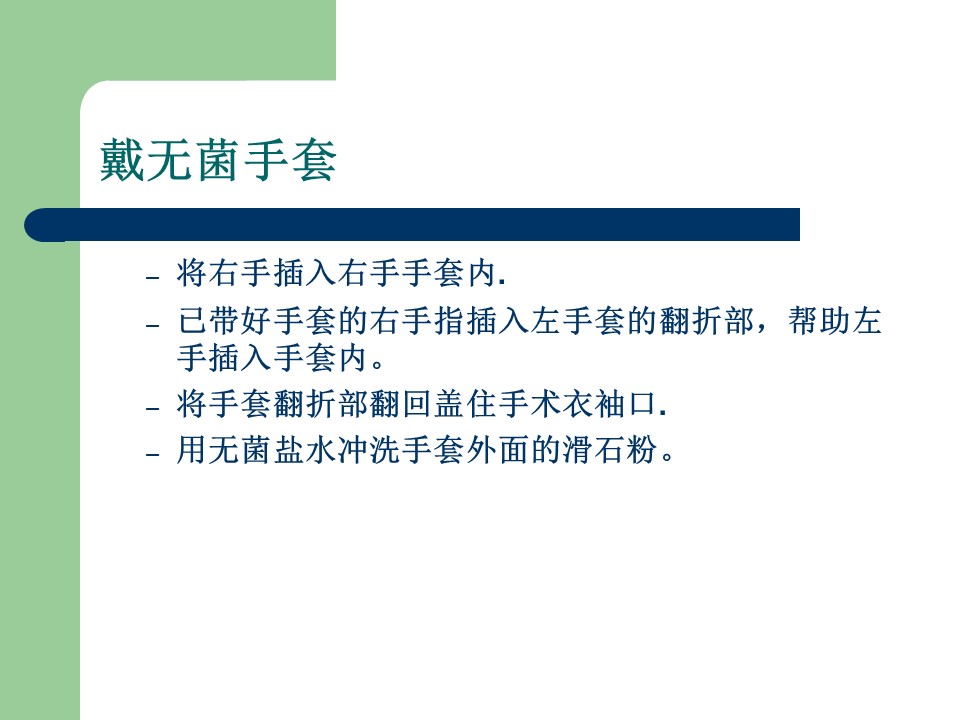 戴无菌手套

– 将右手插入右手手套内.
– 已带好手套的右手指插入左手套的翻折部，帮助左手插入手套内。
– 将手套翻折部翻回盖住手术衣袖口.
– 用无菌盐水冲洗手套外面的滑石粉。